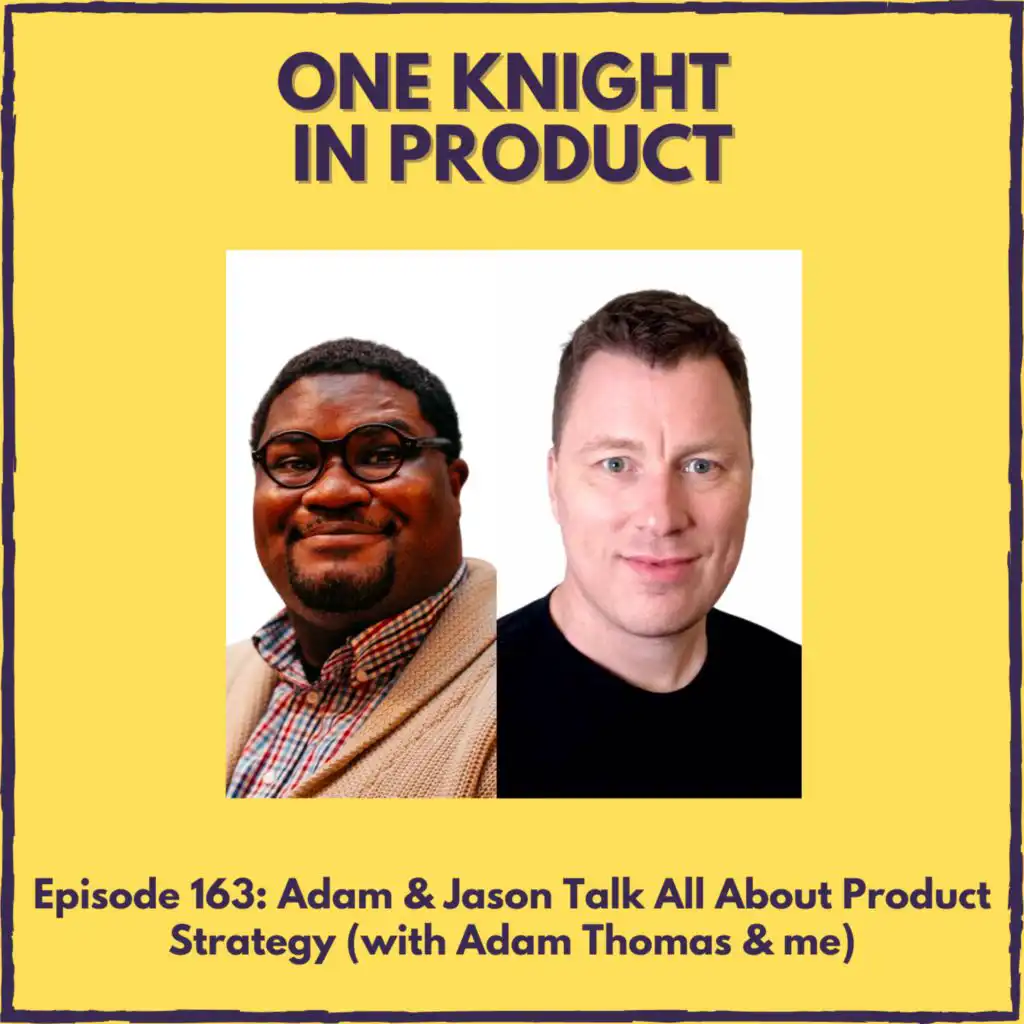 ONE KNIGHT
IN PRODUCT

Episode 163: Adam & Jason Talk All About Product Strategy (with Adam Thomas & me)